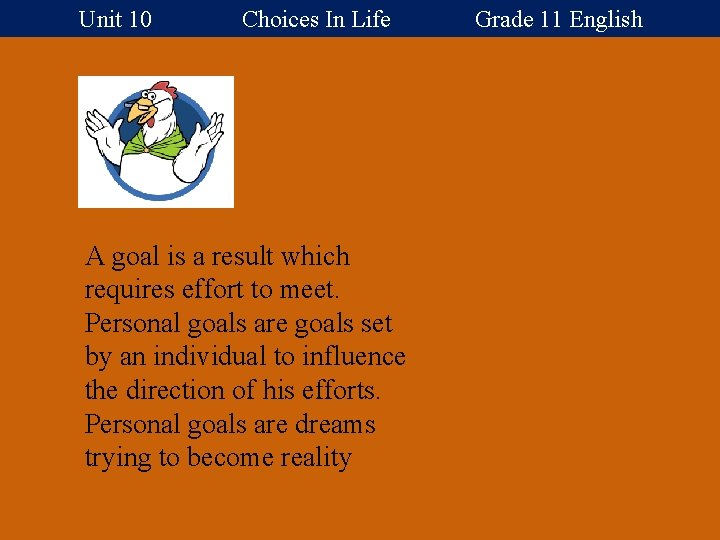 Unit 10 Choices In Life Grade 11 English

A goal is a result which requires effort to meet. Personal goals are goals set by an individual to influence the direction of his efforts. Personal goals are dreams trying to become reality